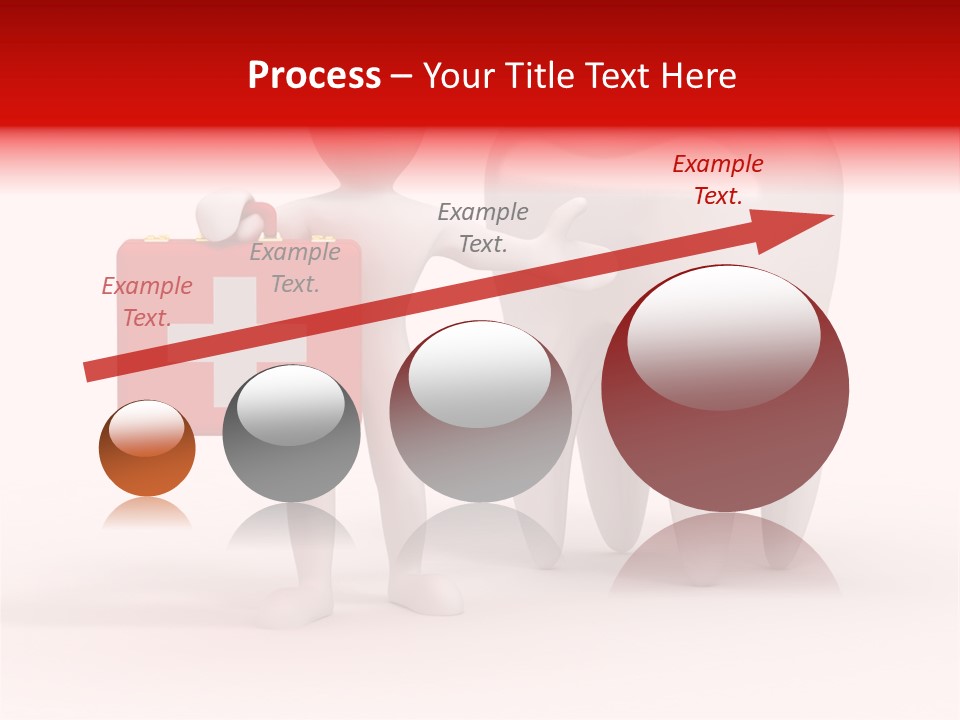 Process – Your Title Text Here

Example Text.

Example Text.

Example Text.

Example Text.